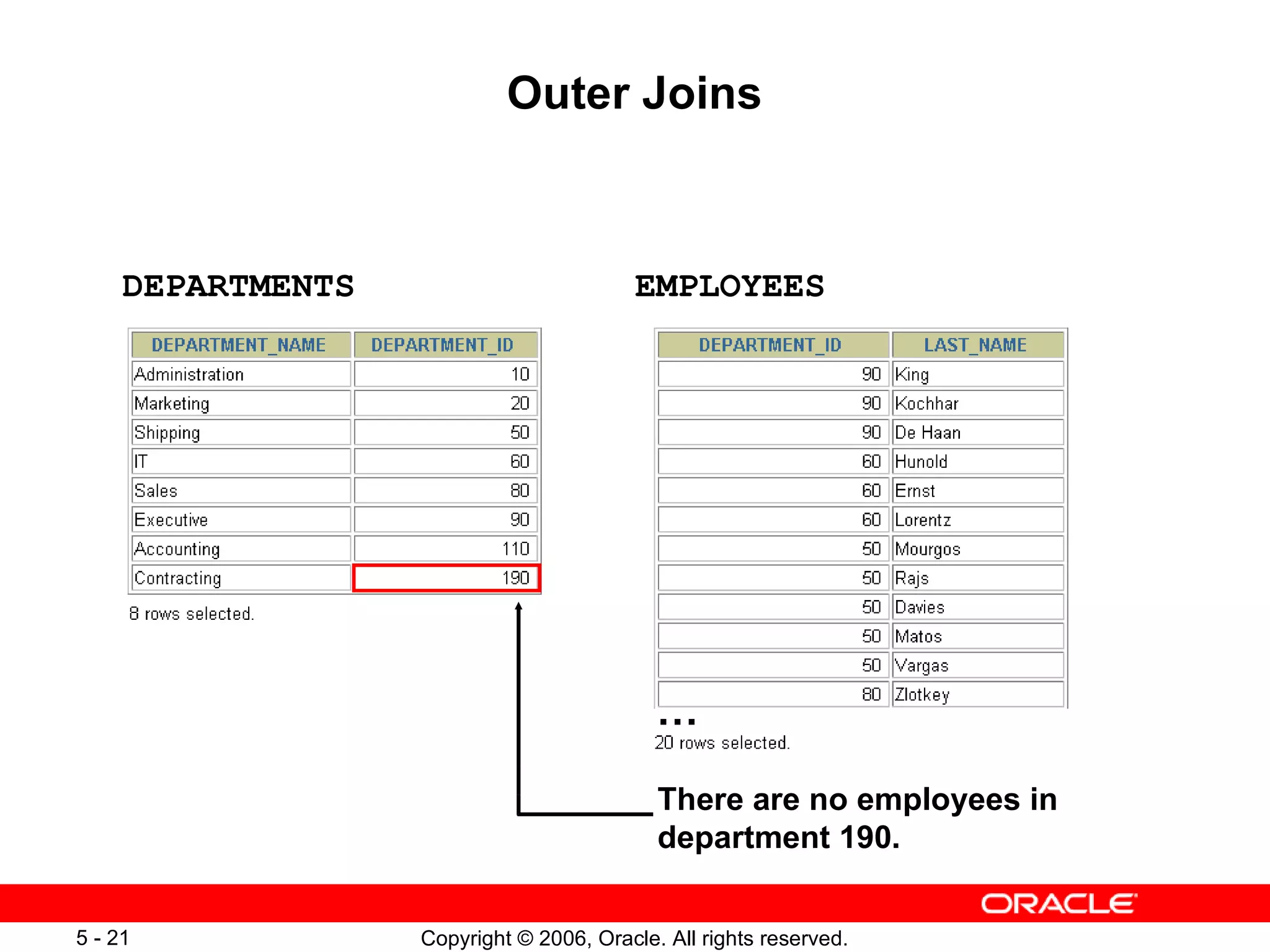 Outer Joins

DEPARTMENTS

| DEPARTMENT_NAME | DEPARTMENT_ID |
|---|---|
| Administration | 10 |
| Marketing | 20 |
| Shipping | 50 |
| IT | 60 |
| Sales | 80 |
| Executive | 90 |
| Accounting | 110 |
| Contracting | 190 |

8 rows selected.

EMPLOYEES

| DEPARTMENT_ID | LAST_NAME |
|---|---|
| 90 | King |
| 90 | Kochhar |
| 90 | De Haan |
| 60 | Hunold |
| 60 | Ernst |
| 60 | Lorentz |
| 50 | Mourgos |
| 50 | Rajs |
| 50 | Davies |
| 50 | Matos |
| 50 | Vargas |
| 80 | Zlotkey |

...
20 rows selected.

There are no employees in department 190.

ORACLE

5 - 21

Copyright © 2006, Oracle. All rights reserved.